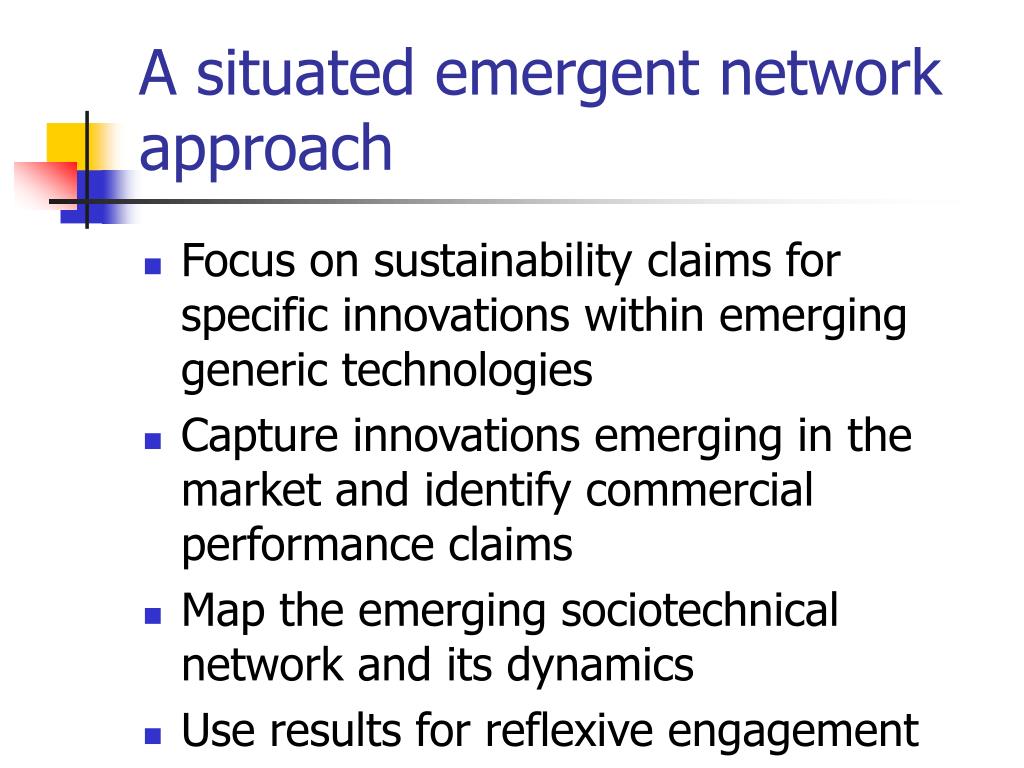 A situated emergent network approach

- Focus on sustainability claims for specific innovations within emerging generic technologies
- Capture innovations emerging in the market and identify commercial performance claims
- Map the emerging sociotechnical network and its dynamics
- Use results for reflexive engagement